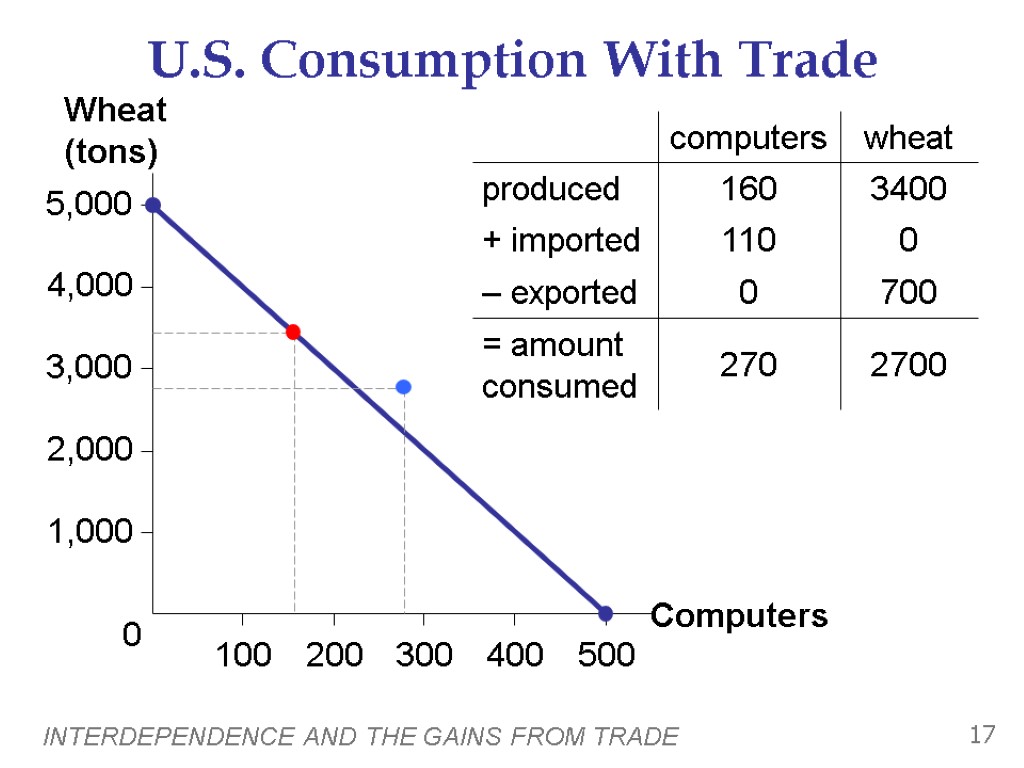 U.S. Consumption With Trade

Wheat (tons)

5,000
4,000
3,000
2,000
1,000
0

100 200 300 400 500

Computers

| | computers | wheat |
|---|---|---|
| produced | 160 | 3400 |
| + imported | 110 | 0 |
| – exported | 0 | 700 |
| = amount consumed | 270 | 2700 |

INTERDEPENDENCE AND THE GAINS FROM TRADE

17